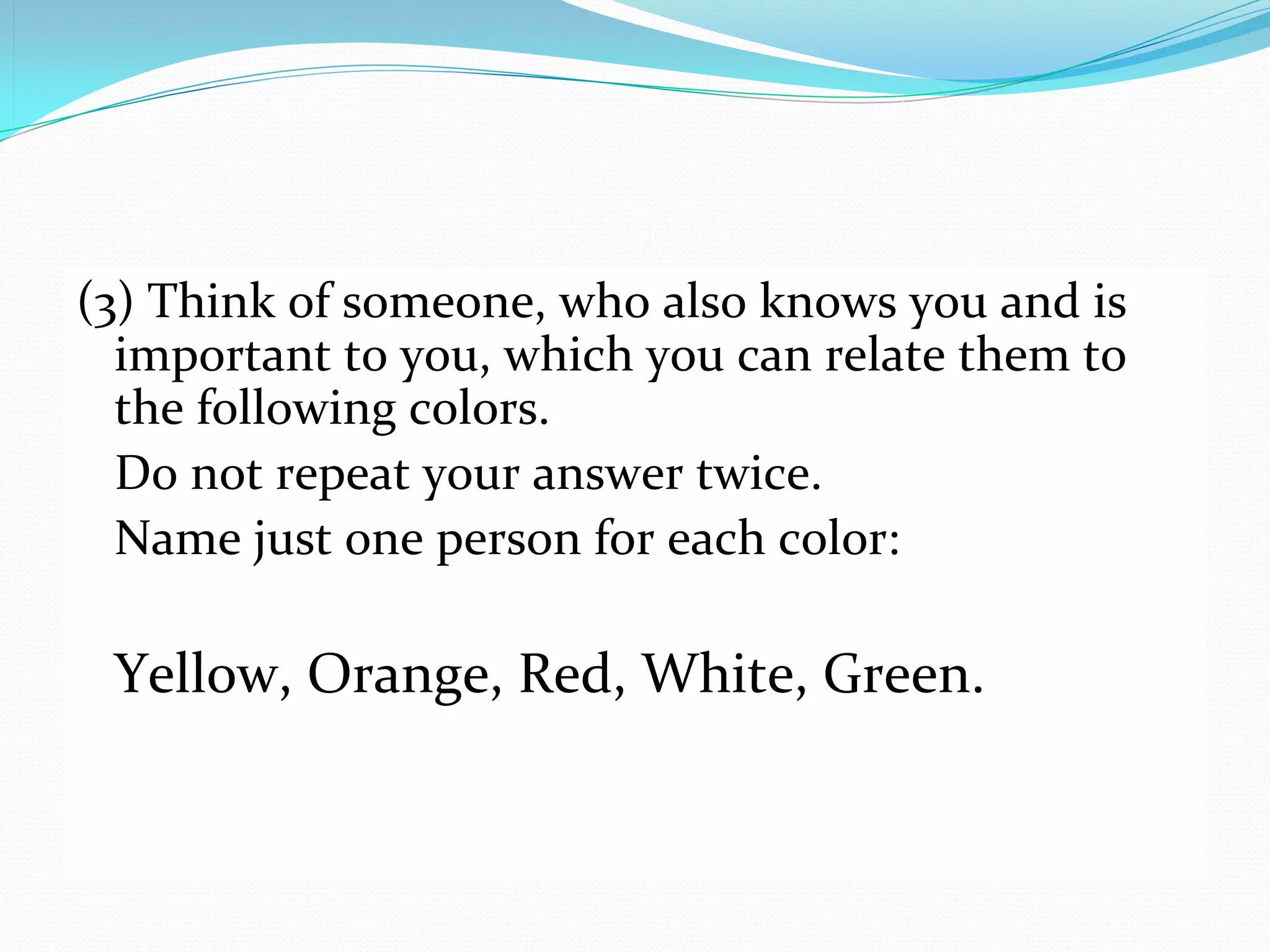 (3) Think of someone, who also knows you and is important to you, which you can relate them to the following colors.

Do not repeat your answer twice.

Name just one person for each color:

Yellow, Orange, Red, White, Green.